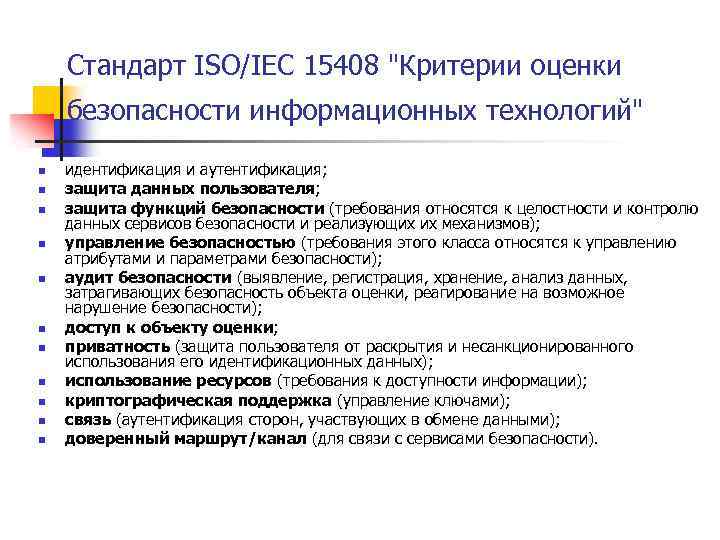 Стандарт ISO/IEC 15408 "Критерии оценки безопасности информационных технологий"

- идентификация и аутентификация;
- защита данных пользователя;
- защита функций безопасности (требования относятся к целостности и контролю данных сервисов безопасности и реализующих их механизмов);
- управление безопасностью (требования этого класса относятся к управлению атрибутами и параметрами безопасности);
- аудит безопасности (выявление, регистрация, хранение, анализ данных, затрагивающих безопасность объекта оценки, реагирование на возможное нарушение безопасности);
- доступ к объекту оценки;
- приватность (защита пользователя от раскрытия и несанкционированного использования его идентификационных данных);
- использование ресурсов (требования к доступности информации);
- криптографическая поддержка (управление ключами);
- связь (аутентификация сторон, участвующих в обмене данными);
- доверенный маршрут/канал (для связи с сервисами безопасности).